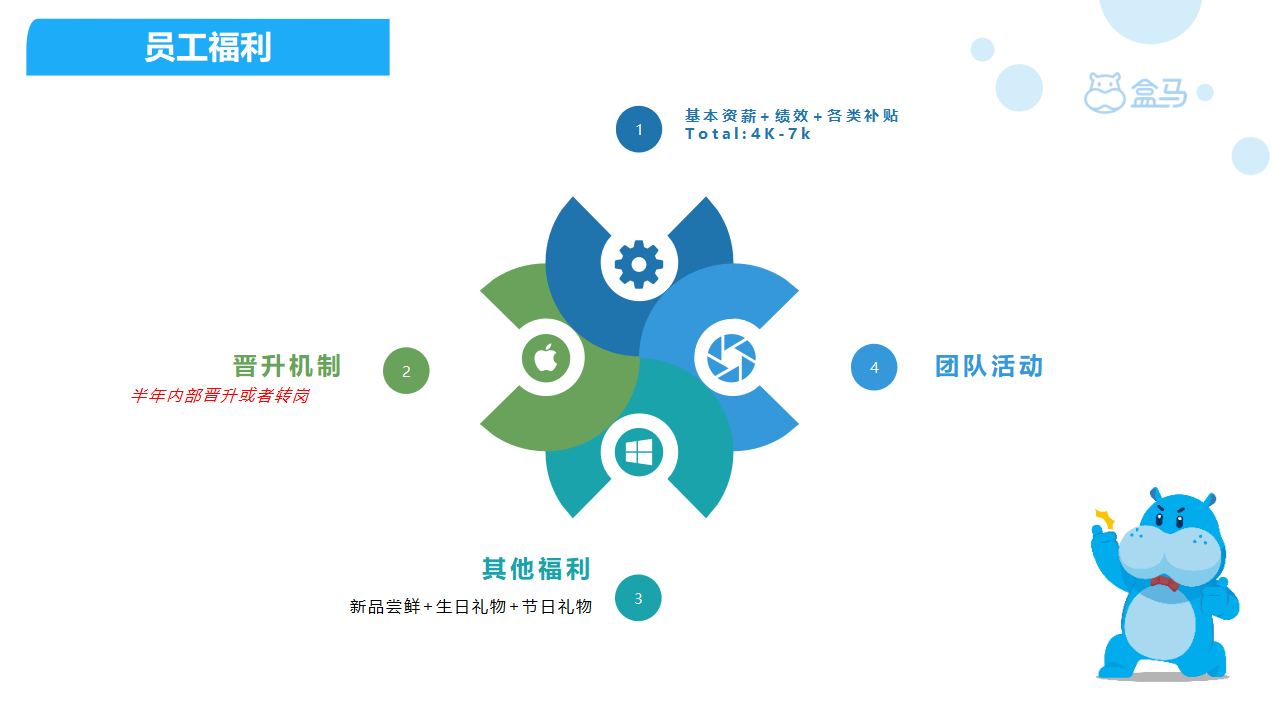 员工福利

盒马

1
基本资薪+绩效+各类补贴
Total:4K-7k

晋升机制
半年内部晋升或者转岗
2

4
团队活动

其他福利
新品尝鲜+生日礼物+节日礼物
3